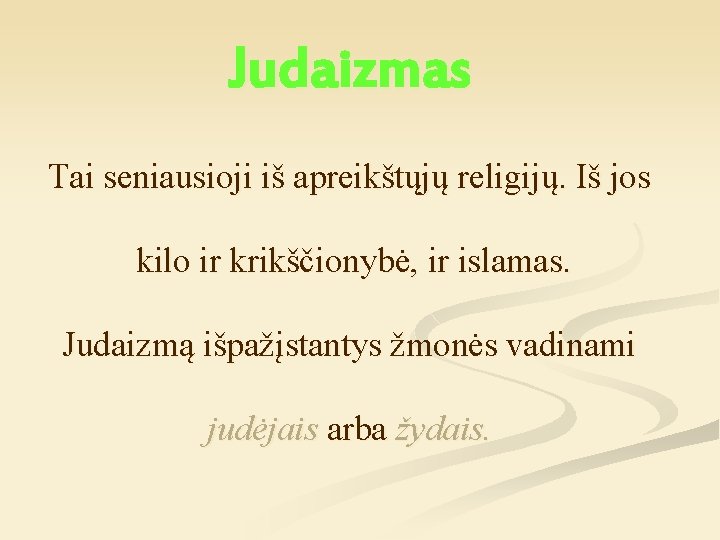 Judaizmas

Tai seniausioji iš apreikštųjų religijų. Iš jos kilo ir krikščionybė, ir islamas.

Judaizmą išpažįstantys žmonės vadinami judėjais arba žydais.